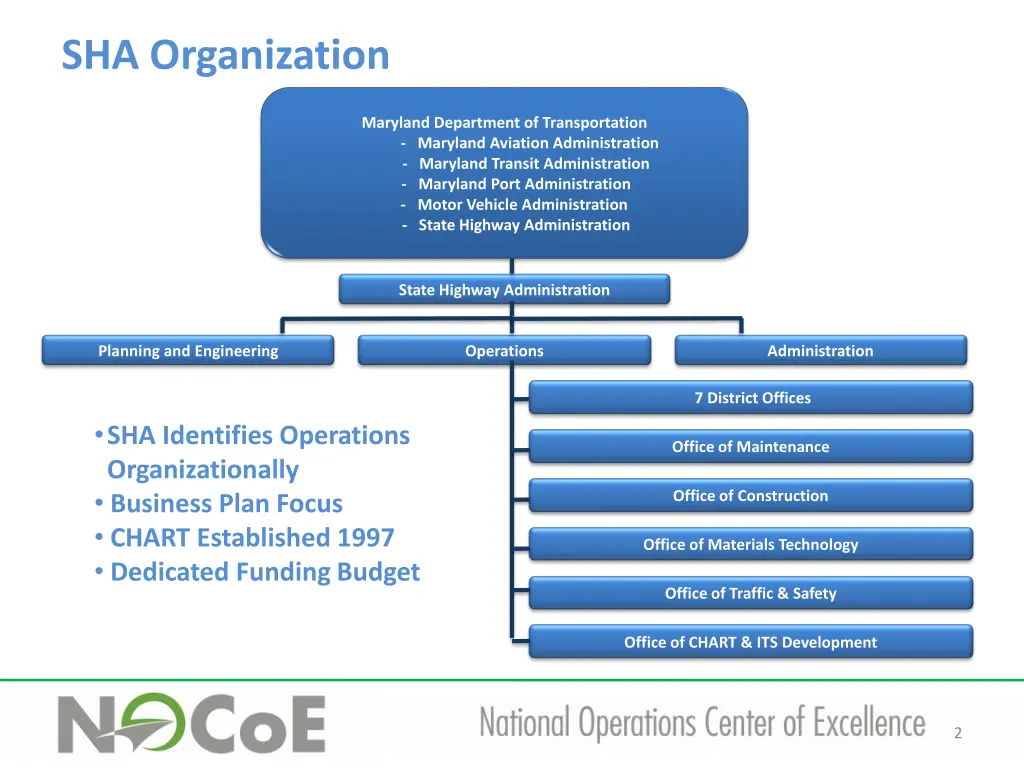 SHA Organization

Maryland Department of Transportation
- Maryland Aviation Administration
- Maryland Transit Administration
- Maryland Port Administration
- Motor Vehicle Administration
- State Highway Administration

State Highway Administration

Planning and Engineering

Operations

Administration

7 District Offices

Office of Maintenance

Office of Construction

Office of Materials Technology

Office of Traffic & Safety

Office of CHART & ITS Development

• SHA Identifies Operations Organizationally
• Business Plan Focus
• CHART Established 1997
• Dedicated Funding Budget

NOCoE

National Operations Center of Excellence

2